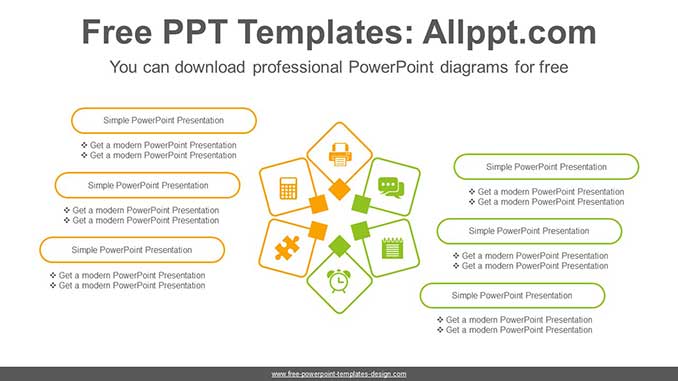 Free PPT Templates: Allppt.com

You can download professional PowerPoint diagrams for free

Simple PowerPoint Presentation

❖ Get a modern PowerPoint Presentation
❖ Get a modern PowerPoint Presentation

Simple PowerPoint Presentation

❖ Get a modern PowerPoint Presentation
❖ Get a modern PowerPoint Presentation

Simple PowerPoint Presentation

❖ Get a modern PowerPoint Presentation
❖ Get a modern PowerPoint Presentation

Simple PowerPoint Presentation

❖ Get a modern PowerPoint Presentation
❖ Get a modern PowerPoint Presentation

Simple PowerPoint Presentation

❖ Get a modern PowerPoint Presentation
❖ Get a modern PowerPoint Presentation

Simple PowerPoint Presentation

❖ Get a modern PowerPoint Presentation
❖ Get a modern PowerPoint Presentation

www.free-powerpoint-templates-design.com